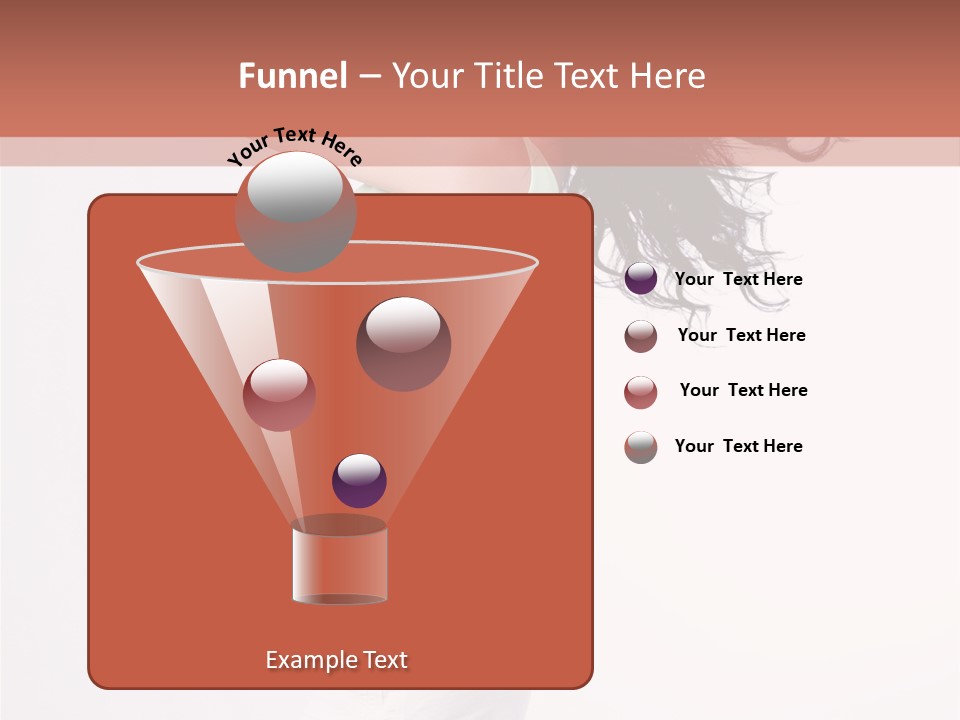 Funnel – Your Title Text Here

Your Text Here

Your Text Here

Your Text Here

Your Text Here

Your Text Here

Example Text